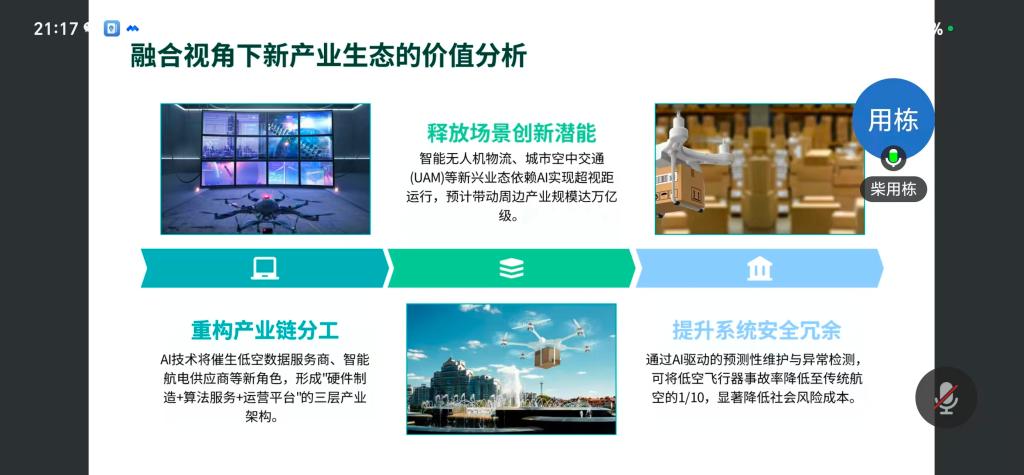 21:17

%

融合视角下新产业生态的价值分析

释放场景创新潜能

智能无人机物流、城市空中交通(UAM)等新兴业态依赖AI实现超视距运行，预计带动周边产业规模达万亿级。

用栋

柴用栋

重构产业链分工

AI技术将催生低空数据服务商、智能航电供应商等新角色，形成"硬件制造+算法服务+运营平台"的三层产业架构。

提升系统安全冗余

通过AI驱动的预测性维护与异常检测，可将低空飞行器事故率降低至传统航空的1/10，显著降低社会风险成本。